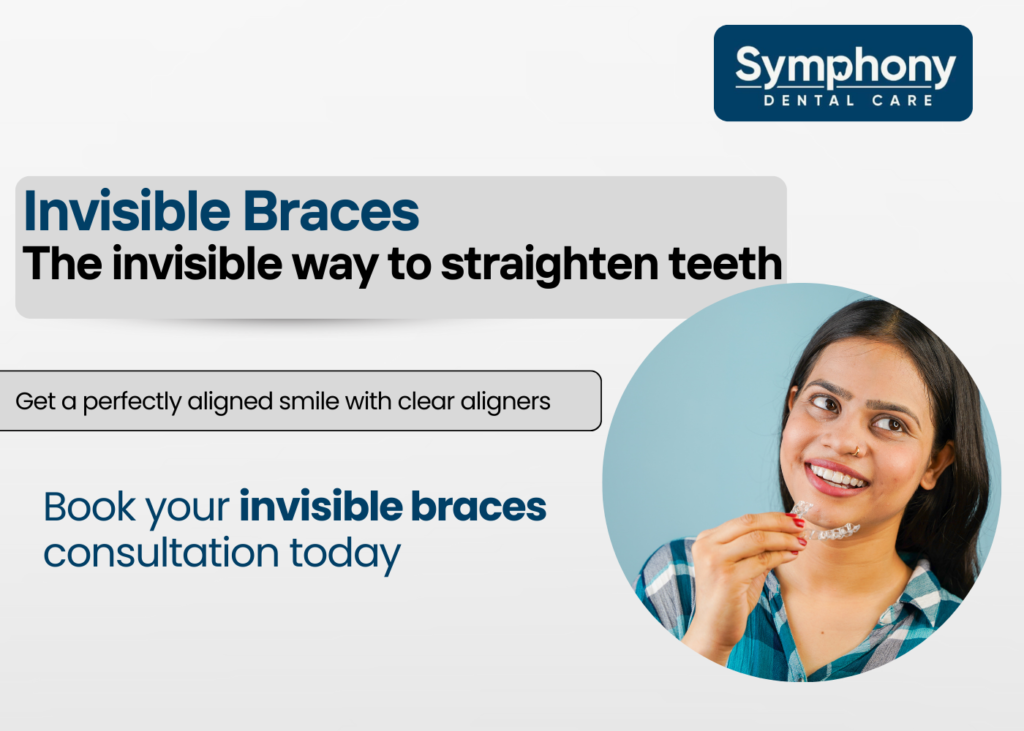 Symphony
DENTAL CARE

Invisible Braces
The invisible way to straighten teeth

Get a perfectly aligned smile with clear aligners

Book your invisible braces consultation today